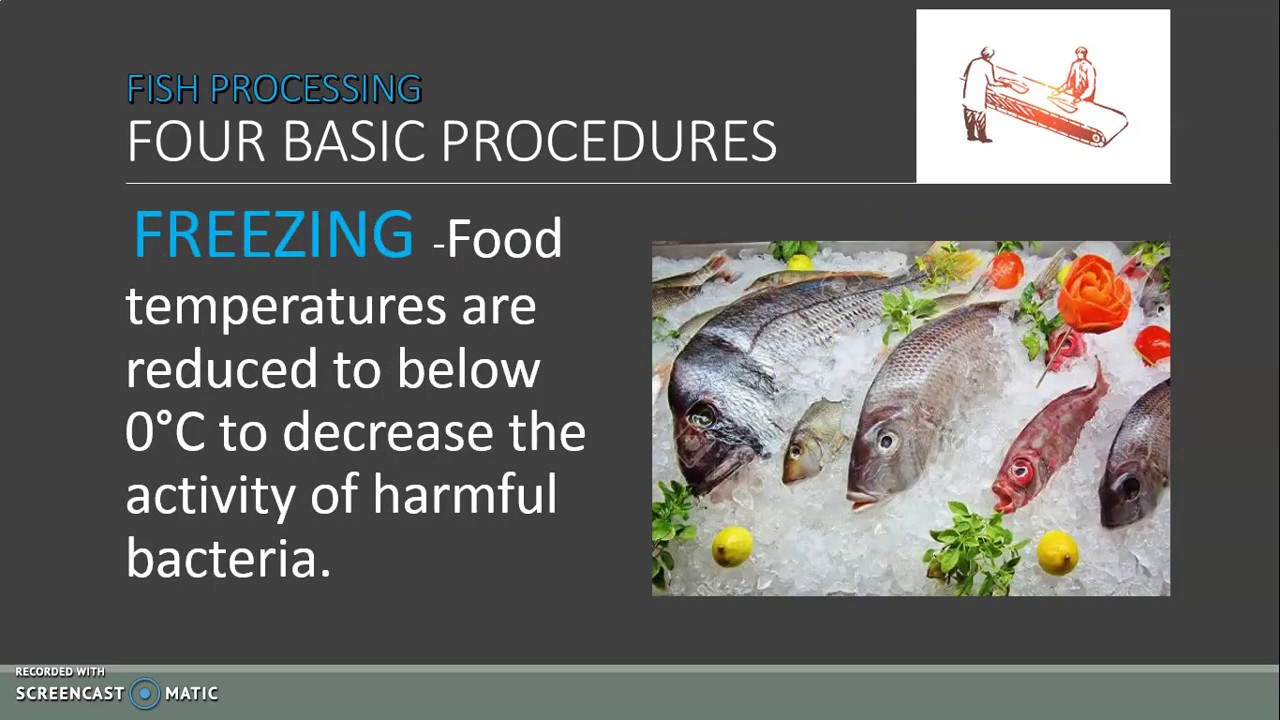 FISH PROCESSING
FOUR BASIC PROCEDURES

FREEZING -Food temperatures are reduced to below 0°C to decrease the activity of harmful bacteria.

RECORDED WITH
SCREENCAST MATIC